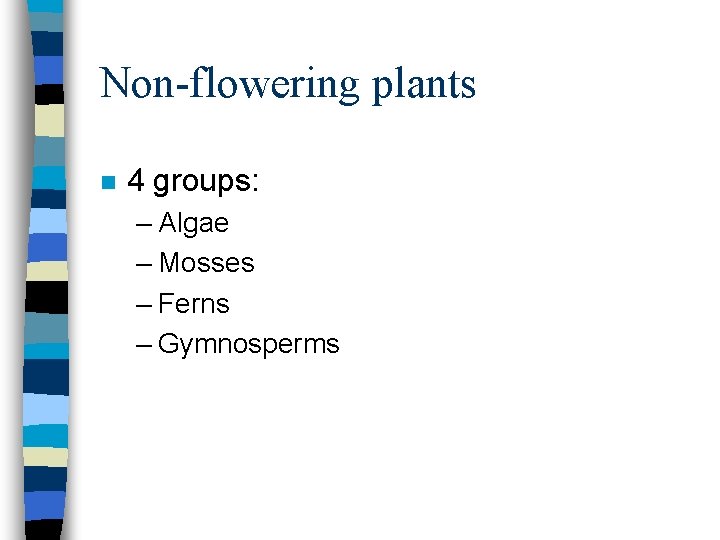 Non-flowering plants

4 groups:
– Algae
– Mosses
– Ferns
– Gymnosperms